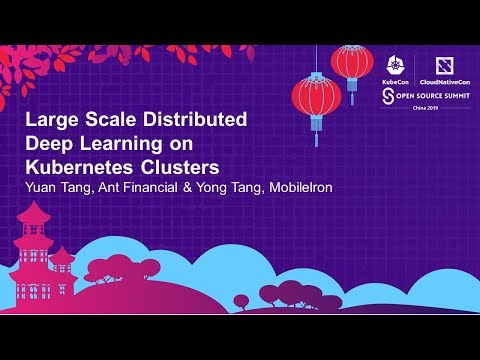 KubeCon CloudNativeCon
OPEN SOURCE SUMMIT
China 2019

Large Scale Distributed Deep Learning on Kubernetes Clusters
Yuan Tang, Ant Financial & Yong Tang, MobileIron